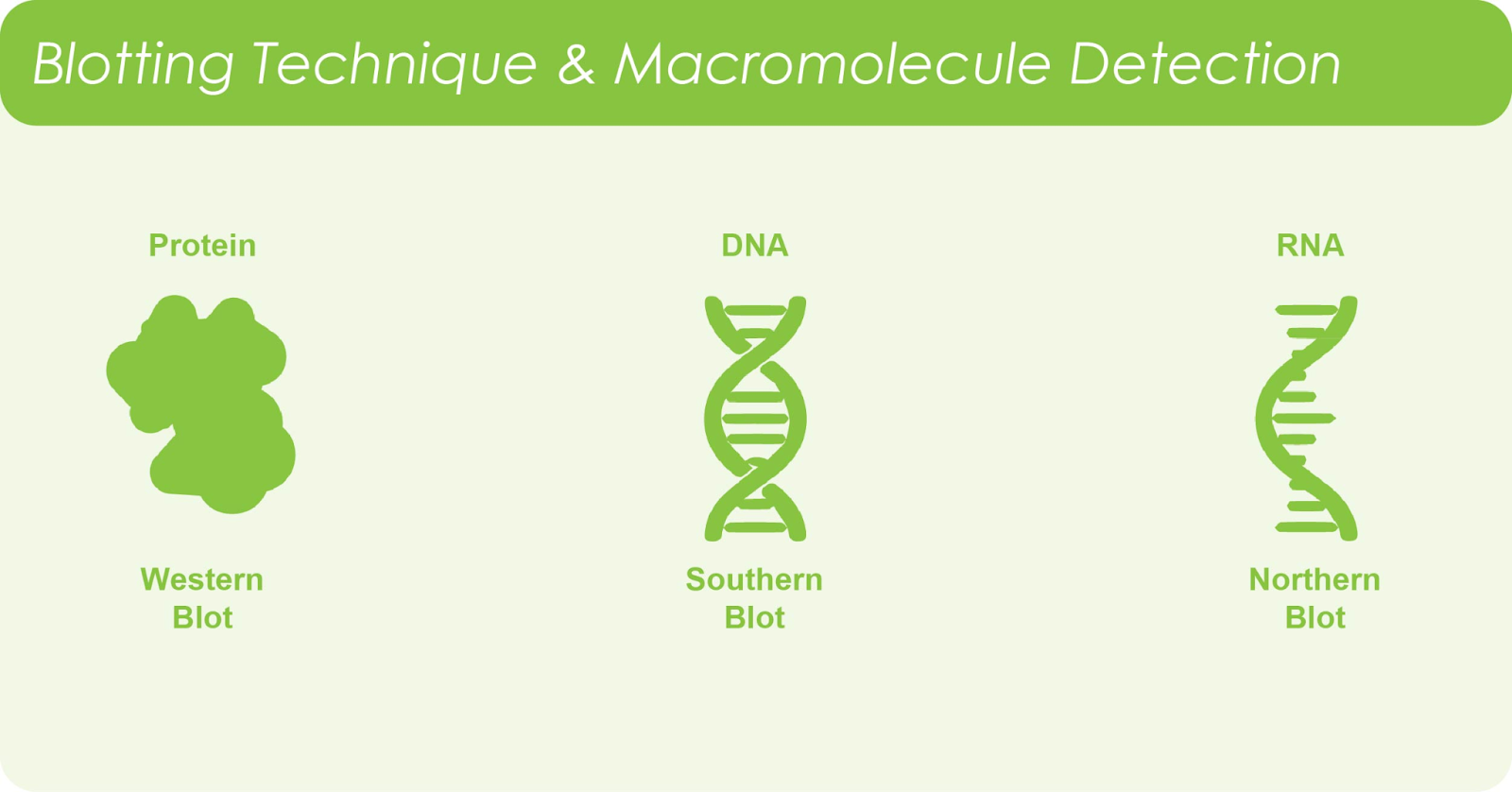 Blotting Technique & Macromolecule Detection

Protein

Western Blot

DNA

Southern Blot

RNA

Northern Blot